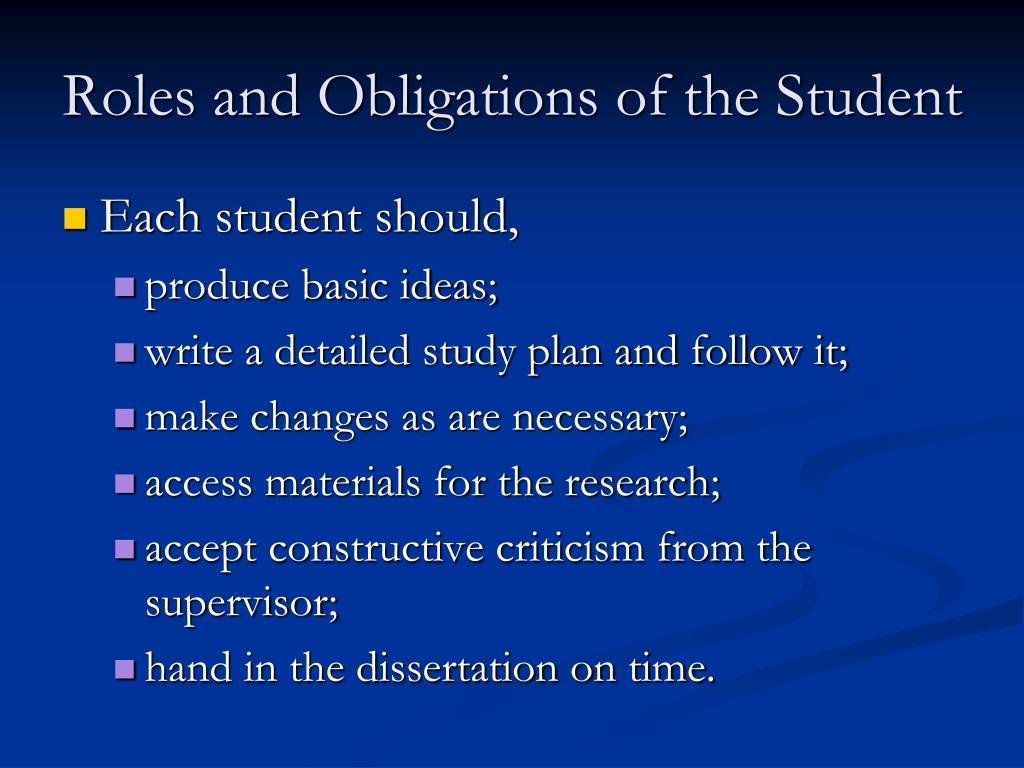 Roles and Obligations of the Student

Each student should,

produce basic ideas;

write a detailed study plan and follow it;

make changes as are necessary;

access materials for the research;

accept constructive criticism from the supervisor;

hand in the dissertation on time.